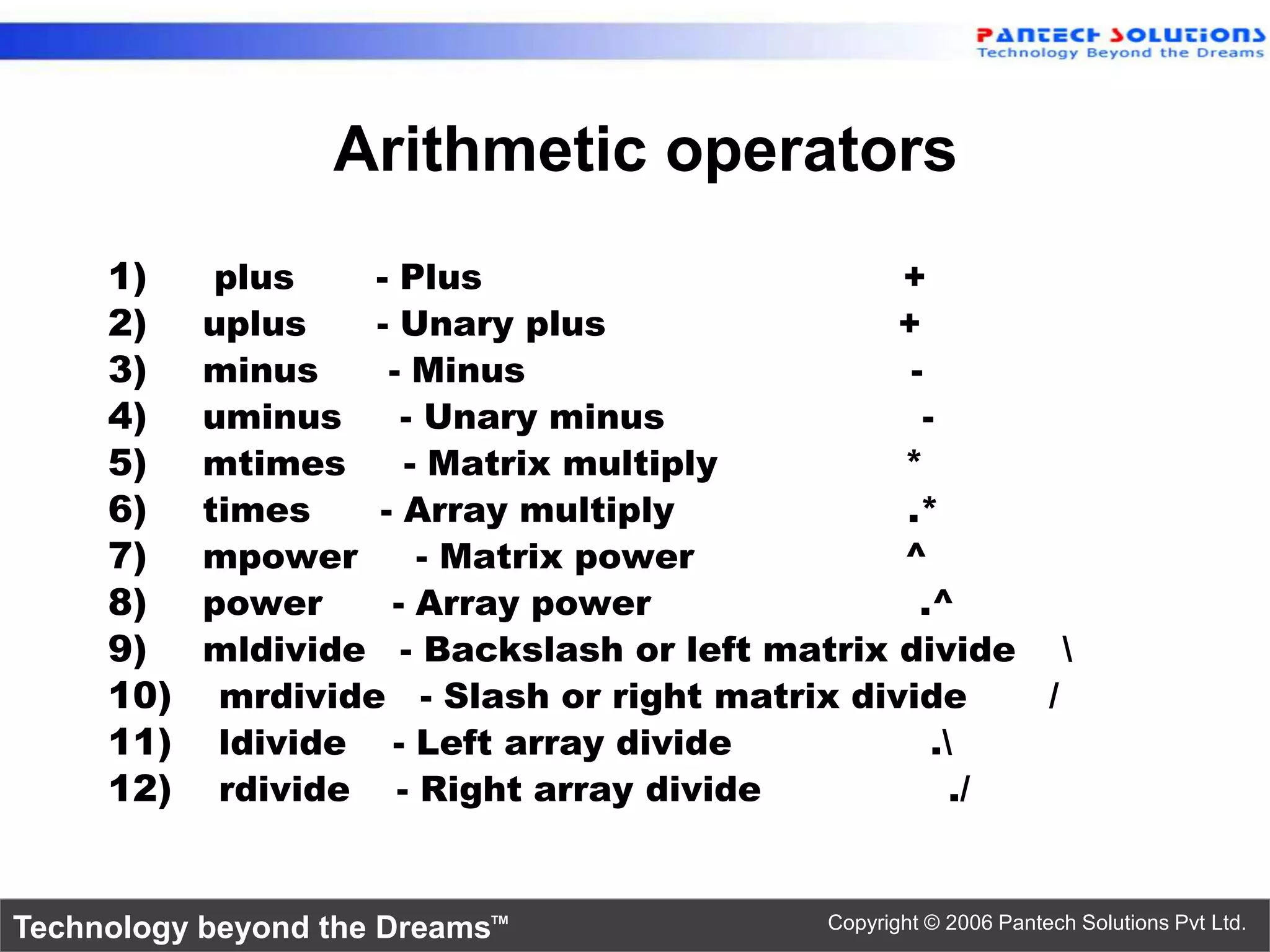 PANTECH SOLUTIONS
Technology Beyond the Dreams

Arithmetic operators

1) plus - Plus +
2) uplus - Unary plus +
3) minus - Minus -
4) uminus - Unary minus -
5) mtimes - Matrix multiply *
6) times - Array multiply .*
7) mpower - Matrix power ^
8) power - Array power .^
9) mldivide - Backslash or left matrix divide \
10) mrdivide - Slash or right matrix divide /
11) ldivide - Left array divide .\
12) rdivide - Right array divide ./

Technology beyond the Dreams™

Copyright © 2006 Pantech Solutions Pvt Ltd.